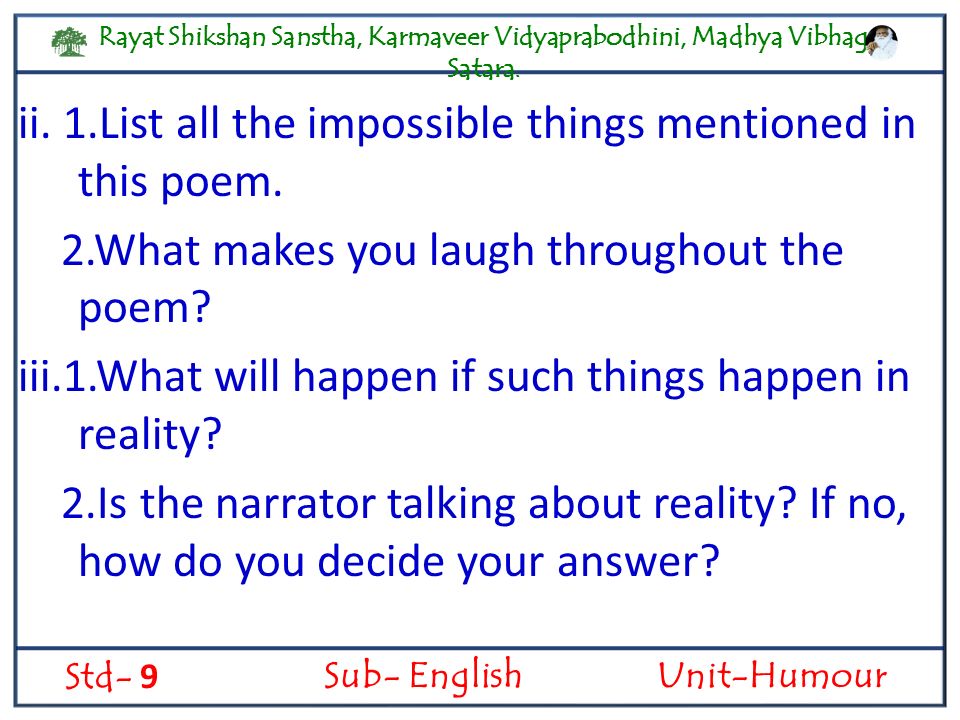 Rayat Shikshan Sanstha, Karmaveer Vidyaprabodhini, Madhya Vibhag Satara.

ii. 1.List all the impossible things mentioned in this poem.

2.What makes you laugh throughout the poem?

iii.1.What will happen if such things happen in reality?

2.Is the narrator talking about reality? If no, how do you decide your answer?

Std- 9 Sub- English Unit-Humour